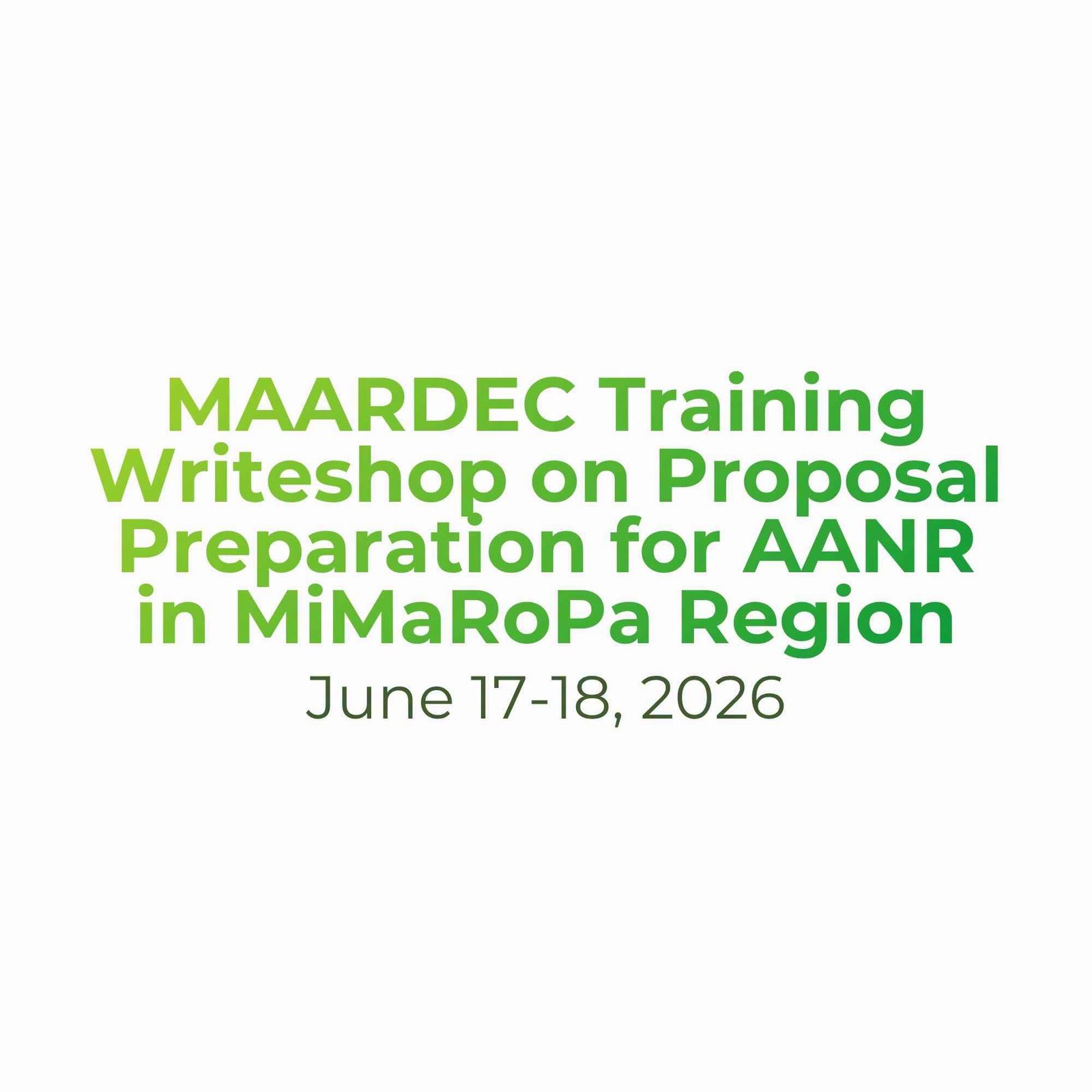 MAARDEC Training Writeshop on Proposal Preparation for AANR in MiMaRoPa Region

June 17-18, 2026